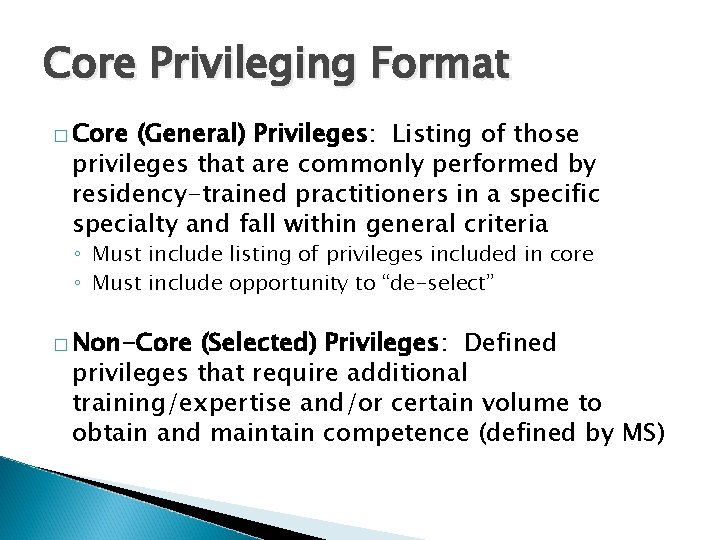 Core Privileging Format

□ Core (General) Privileges: Listing of those privileges that are commonly performed by residency-trained practitioners in a specific specialty and fall within general criteria
◦ Must include listing of privileges included in core
◦ Must include opportunity to "de-select"

□ Non-Core (Selected) Privileges: Defined privileges that require additional training/expertise and/or certain volume to obtain and maintain competence (defined by MS)